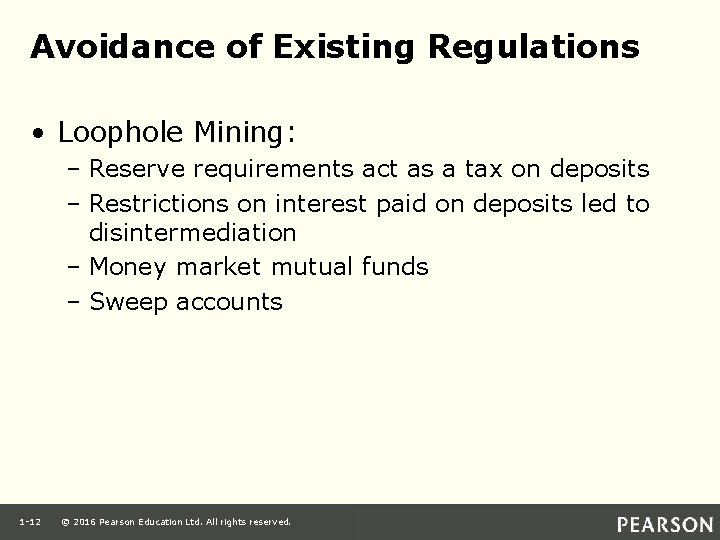 Avoidance of Existing Regulations

• Loophole Mining:
– Reserve requirements act as a tax on deposits
– Restrictions on interest paid on deposits led to disintermediation
– Money market mutual funds
– Sweep accounts

1-12 © 2016 Pearson Education Ltd. All rights reserved.

PEARSON